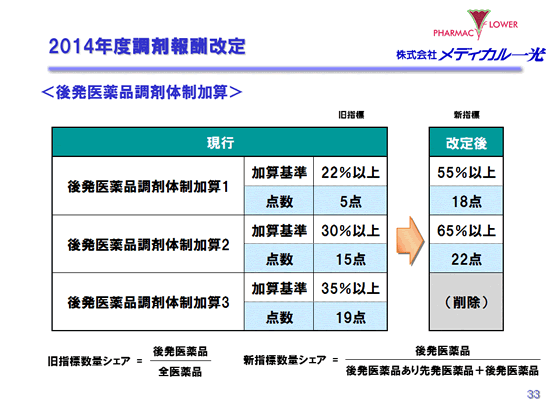 2014年度調剤報酬改定

PHARMACY FLOWER
株式会社メディカル一光

＜後発医薬品調剤体制加算＞

旧指標

新指標

| 現行 | | | 改定後 |
|---|---|---|---|
| 後発医薬品調剤体制加算1 | 加算基準 | 22%以上 | 55%以上 |
| | 点数 | 5点 | 18点 |
| 後発医薬品調剤体制加算2 | 加算基準 | 30%以上 | 65%以上 |
| | 点数 | 15点 | 22点 |
| 後発医薬品調剤体制加算3 | 加算基準 | 35%以上 | （削除） |
| | 点数 | 19点 | |

旧指標数量シェア ＝ $\frac{後発医薬品}{全医薬品}$

新指標数量シェア ＝ $\frac{後発医薬品}{後発医薬品あり先発医薬品＋後発医薬品}$

33